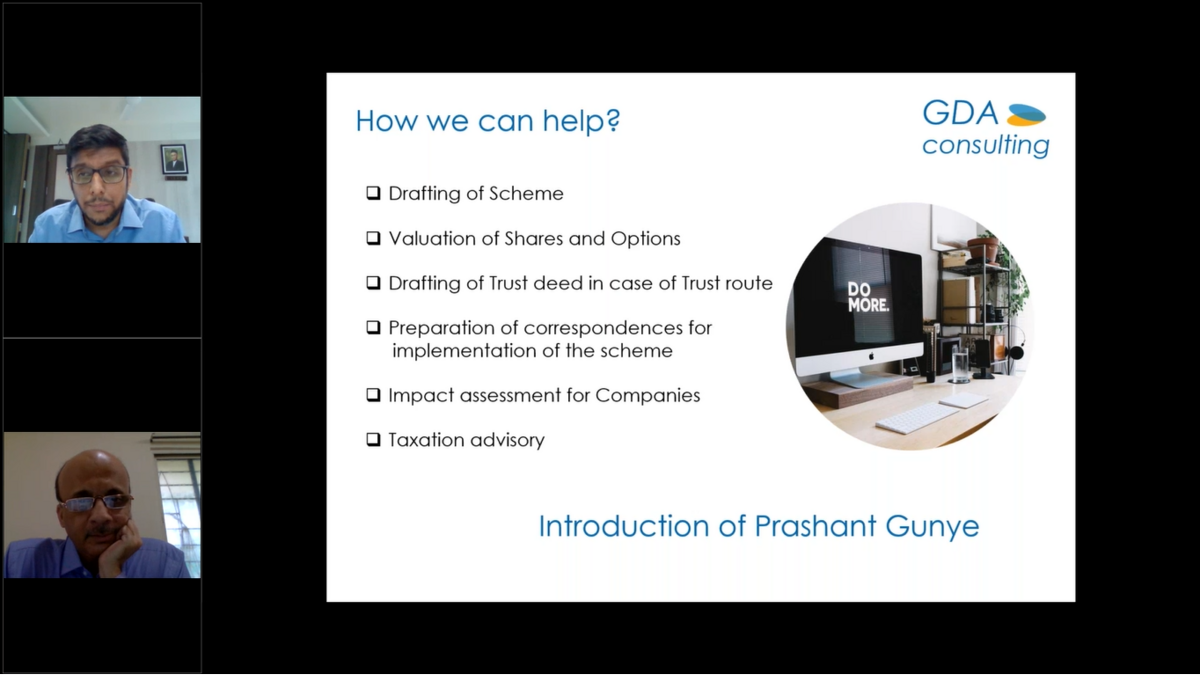 How we can help?

GDA consulting

❑ Drafting of Scheme

❑ Valuation of Shares and Options

❑ Drafting of Trust deed in case of Trust route

❑ Preparation of correspondences for implementation of the scheme

❑ Impact assessment for Companies

❑ Taxation advisory

DO MORE.

Introduction of Prashant Gunye